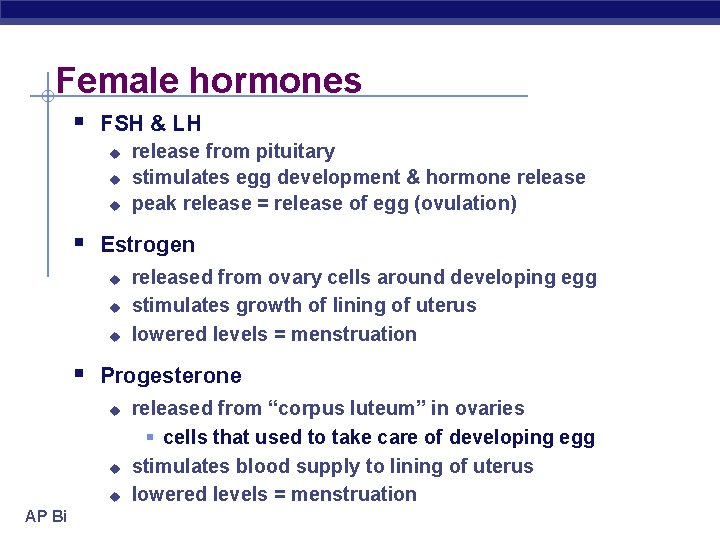 Female hormones

- FSH & LH
  - release from pituitary
  - stimulates egg development & hormone release
  - peak release = release of egg (ovulation)
- Estrogen
  - released from ovary cells around developing egg
  - stimulates growth of lining of uterus
  - lowered levels = menstruation
- Progesterone
  - released from “corpus luteum” in ovaries
    - cells that used to take care of developing egg
  - stimulates blood supply to lining of uterus
  - lowered levels = menstruation

AP Bi